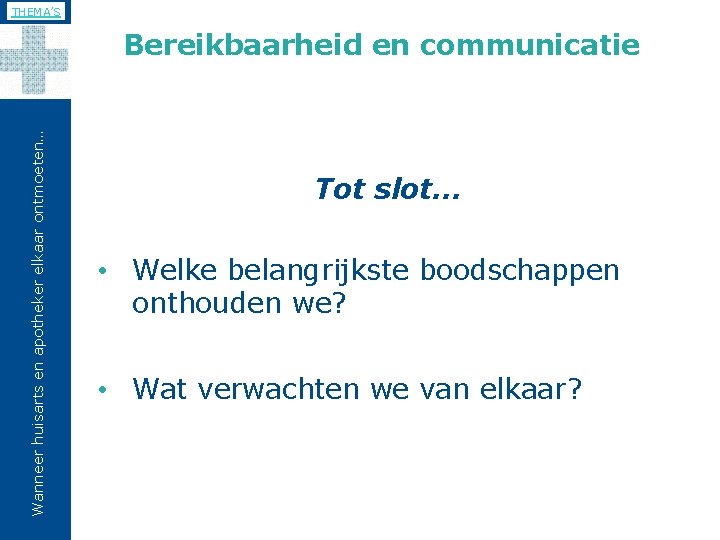 THEMA'S

Wanneer huisarts en apotheker elkaar ontmoeten…

Bereikbaarheid en communicatie

Tot slot…

• Welke belangrijkste boodschappen onthouden we?

• Wat verwachten we van elkaar?